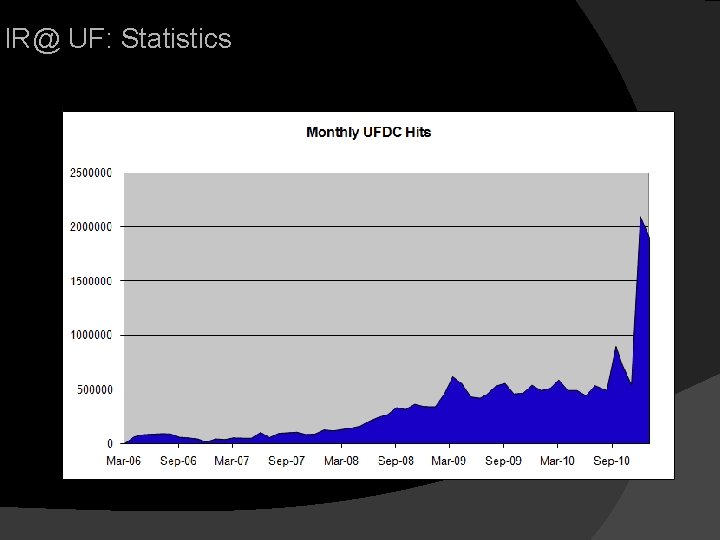 IR@ UF: Statistics

Monthly UFDC Hits

2500000
2000000
1500000
1000000
500000
0

Mar-06 Sep-06 Mar-07 Sep-07 Mar-08 Sep-08 Mar-09 Sep-09 Mar-10 Sep-10